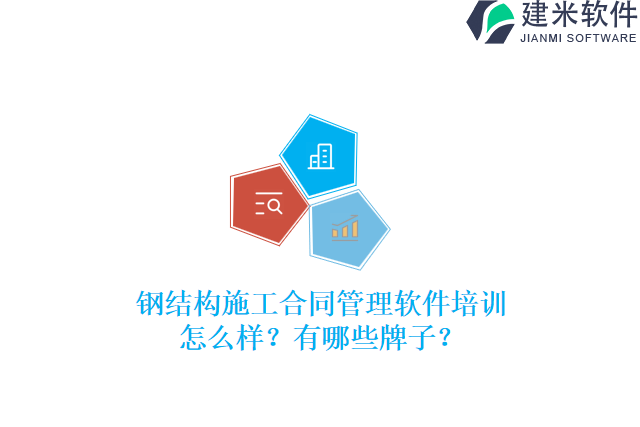 建米软件
JIANMI SOFTWARE

钢结构施工合同管理软件培训怎么样？有哪些牌子？